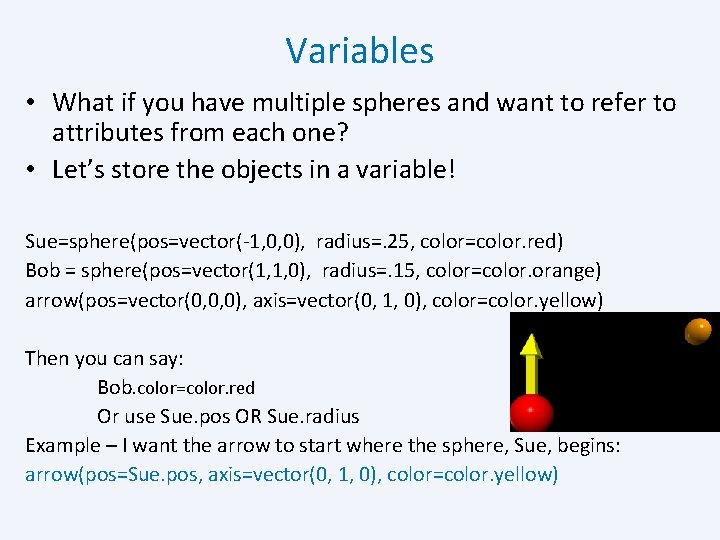 Variables

• What if you have multiple spheres and want to refer to attributes from each one?
• Let's store the objects in a variable!

Sue=sphere(pos=vector(-1,0,0), radius=.25, color=color.red)
Bob = sphere(pos=vector(1,1,0), radius=.15, color=color.orange)
arrow(pos=vector(0,0,0), axis=vector(0, 1, 0), color=color.yellow)

Then you can say:
Bob.color=color.red
Or use Sue.pos OR Sue.radius
Example – I want the arrow to start where the sphere, Sue, begins:
arrow(pos=Sue.pos, axis=vector(0, 1, 0), color=color.yellow)